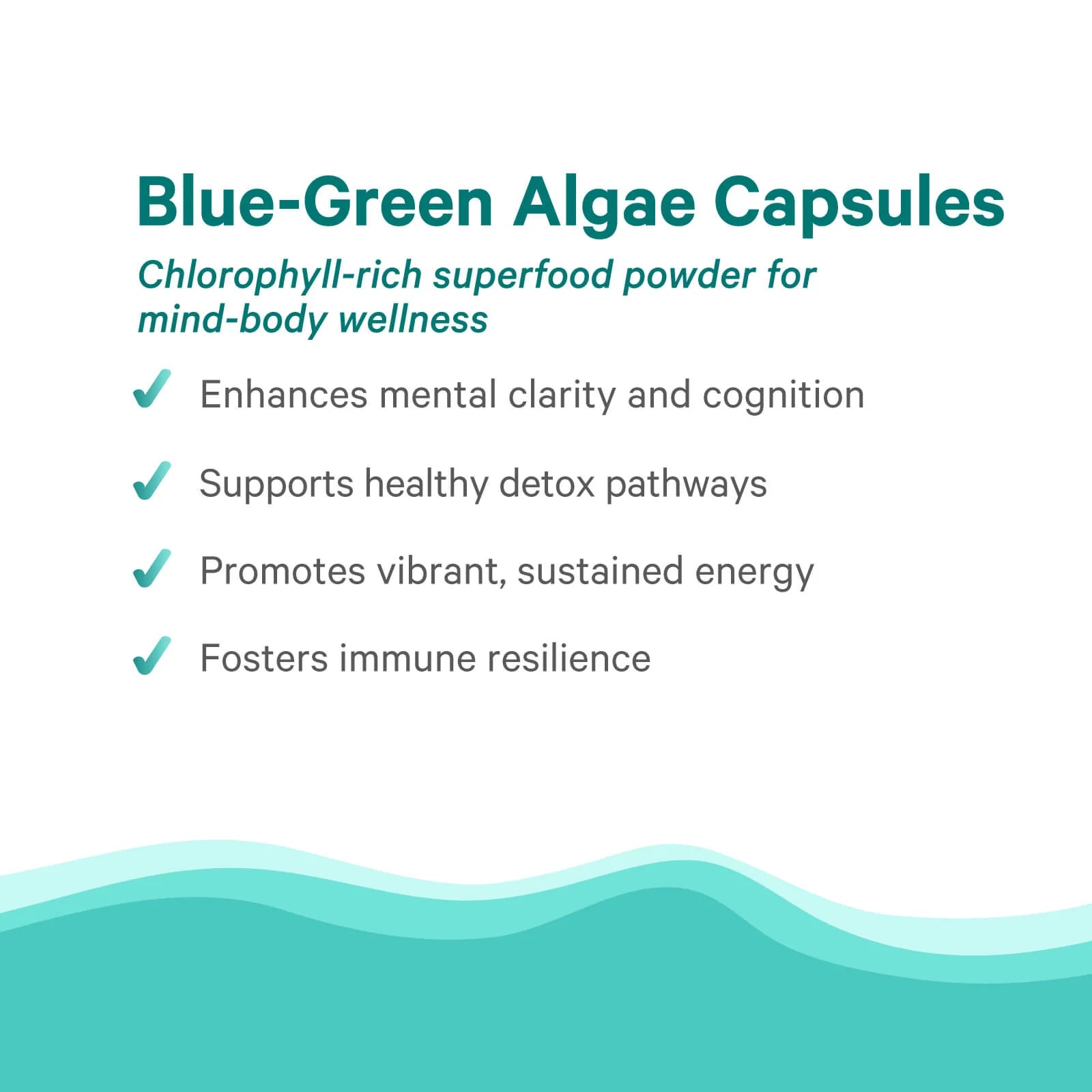 Blue-Green Algae Capsules

Chlorophyll-rich superfood powder for mind-body wellness

✓ Enhances mental clarity and cognition

✓ Supports healthy detox pathways

✓ Promotes vibrant, sustained energy

✓ Fosters immune resilience